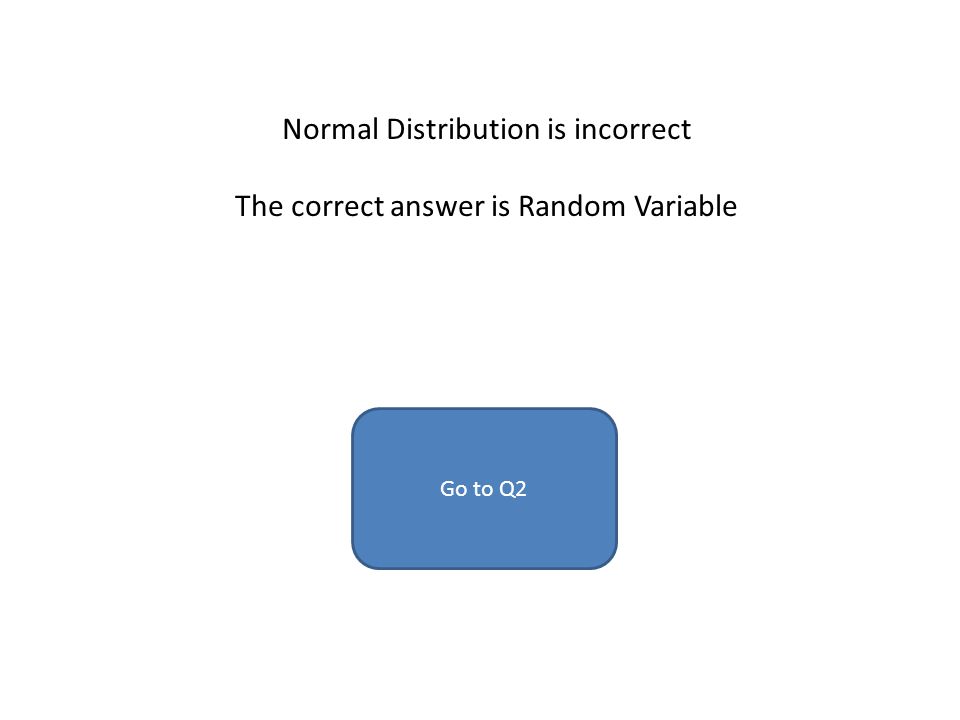 Normal Distribution is incorrect

The correct answer is Random Variable

Go to Q2